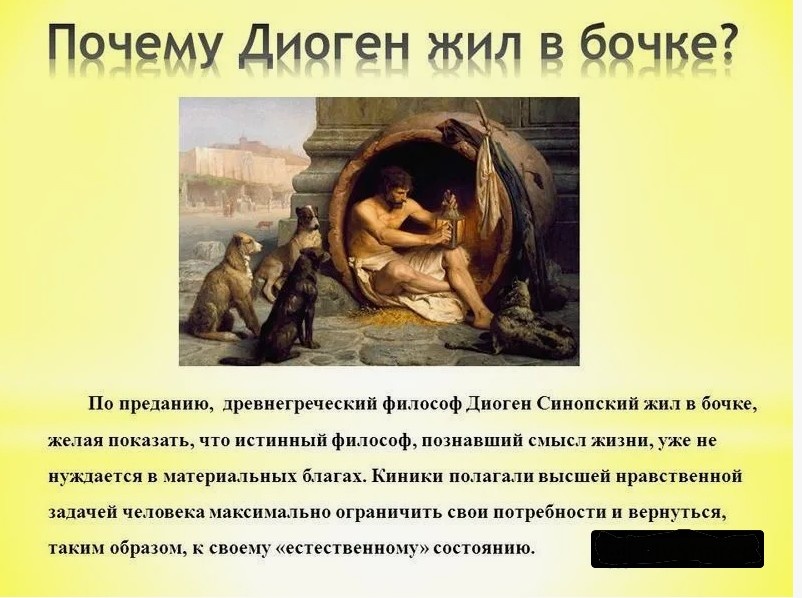 Почему Диоген жил в бочке?

По преданию, древнегреческий философ Диоген Синопский жил в бочке, желая показать, что истинный философ, познавший смысл жизни, уже не нуждается в материальных благах. Киники полагали высшей нравственной задачей человека максимально ограничить свои потребности и вернуться, таким образом, к своему «естественному» состоянию.